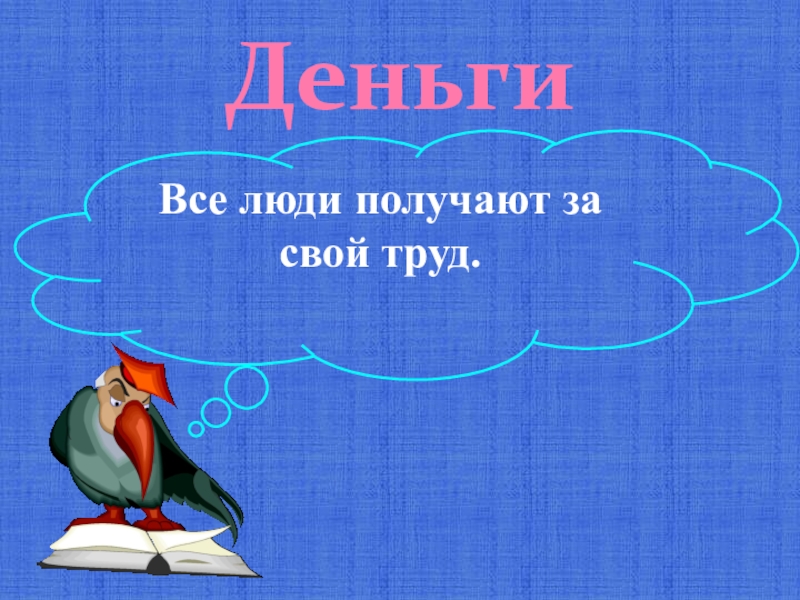 Деньги

Все люди получают за свой труд.